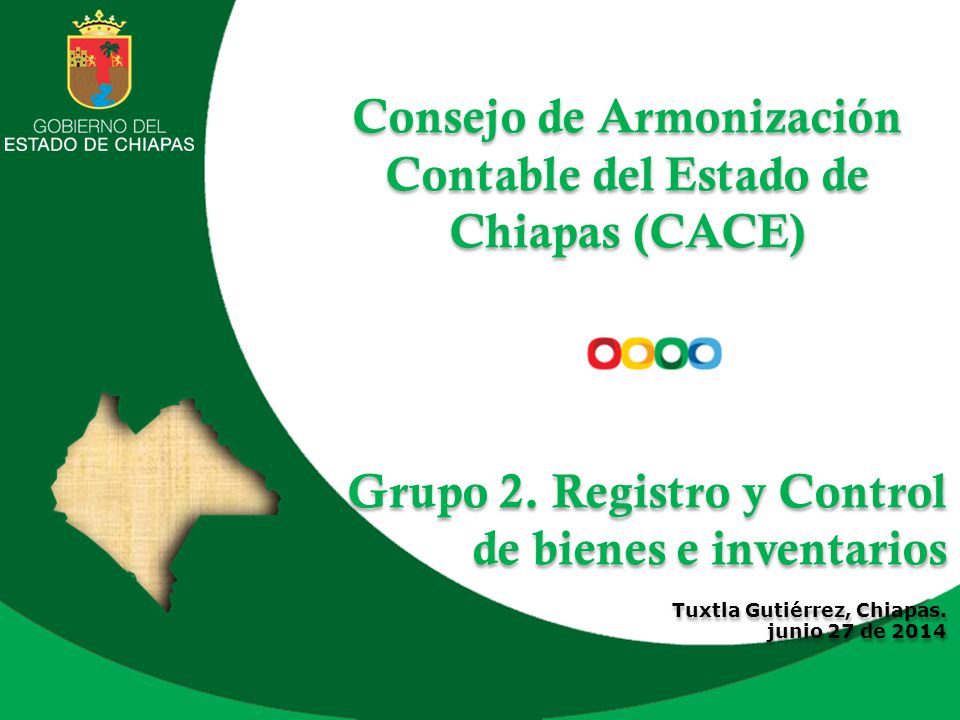 GOBIERNO DEL
ESTADO DE CHIAPAS

Consejo de Armonización Contable del Estado de Chiapas (CACE)

Grupo 2. Registro y Control de bienes e inventarios

Tuxtla Gutiérrez, Chiapas.
junio 27 de 2014